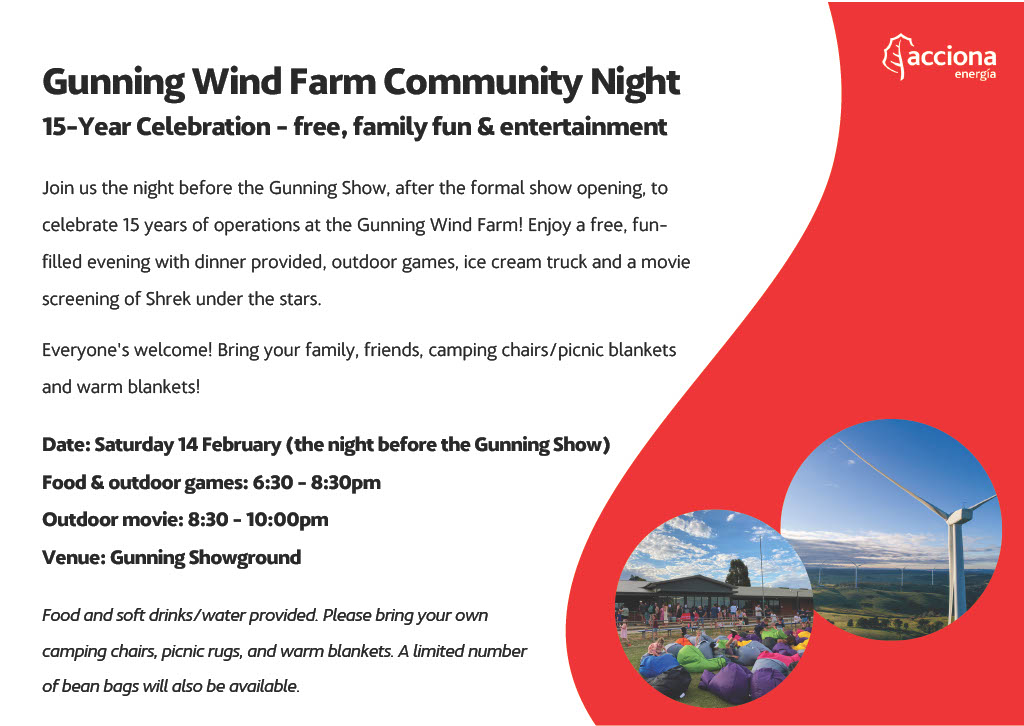 acciona
energía

Gunning Wind Farm Community Night
15-Year Celebration - free, family fun & entertainment

Join us the night before the Gunning Show, after the formal show opening, to celebrate 15 years of operations at the Gunning Wind Farm! Enjoy a free, fun-filled evening with dinner provided, outdoor games, ice cream truck and a movie screening of Shrek under the stars.

Everyone's welcome! Bring your family, friends, camping chairs/picnic blankets and warm blankets!

Date: Saturday 14 February (the night before the Gunning Show)
Food & outdoor games: 6:30 - 8:30pm
Outdoor movie: 8:30 - 10:00pm
Venue: Gunning Showground

Food and soft drinks/water provided. Please bring your own camping chairs, picnic rugs, and warm blankets. A limited number of bean bags will also be available.